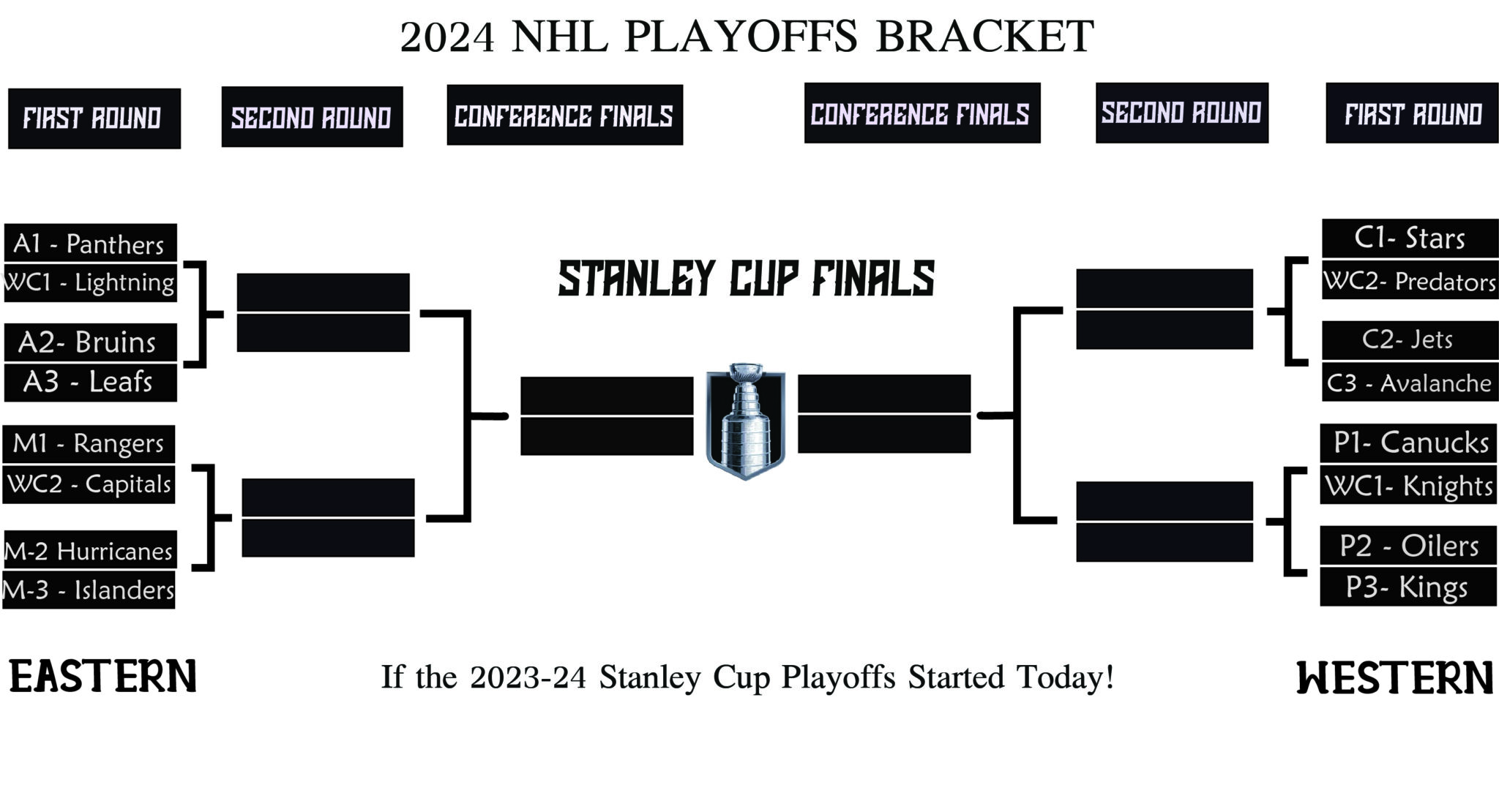 2024 NHL PLAYOFFS BRACKET

FIRST ROUND

SECOND ROUND

CONFERENCE FINALS

CONFERENCE FINALS

SECOND ROUND

FIRST ROUND

A1 - Panthers
WC1 - Lightning

A2- Bruins
A3 - Leafs

M1 - Rangers
WC2 - Capitals

M-2 Hurricanes
M-3 - Islanders

STANLEY CUP FINALS

C1- Stars
WC2- Predators

C2- Jets
C3 - Avalanche

P1- Canucks
WC1- Knights

P2 - Oilers
P3- Kings

EASTERN

If the 2023-24 Stanley Cup Playoffs Started Today!

WESTERN